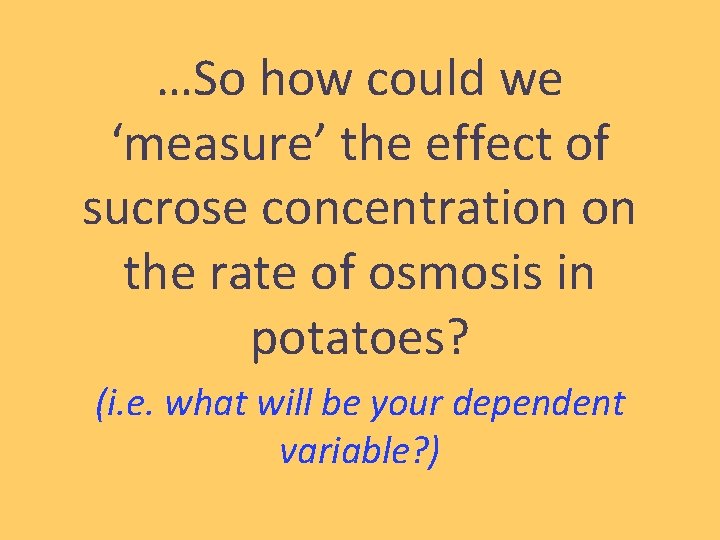 …So how could we ‘measure’ the effect of sucrose concentration on the rate of osmosis in potatoes?

(i.e. what will be your dependent variable?)